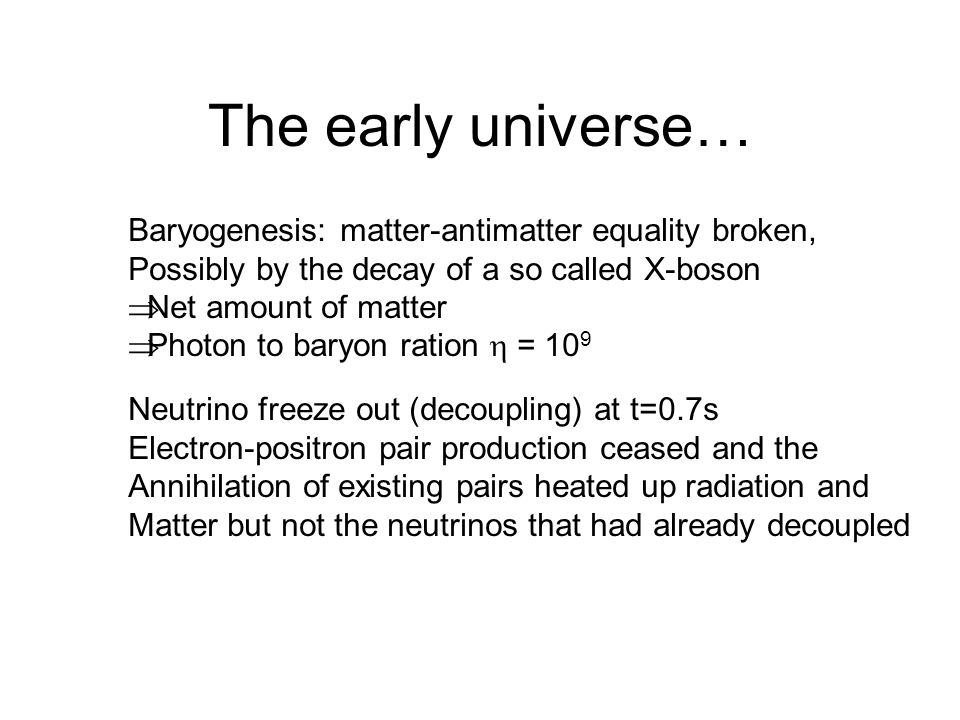 The early universe…

Baryogenesis: matter-antimatter equality broken, Possibly by the decay of a so called X-boson
$\Rightarrow$Net amount of matter
$\Rightarrow$Photon to baryon ration $\eta = 10^9$

Neutrino freeze out (decoupling) at t=0.7s
Electron-positron pair production ceased and the Annihilation of existing pairs heated up radiation and Matter but not the neutrinos that had already decoupled